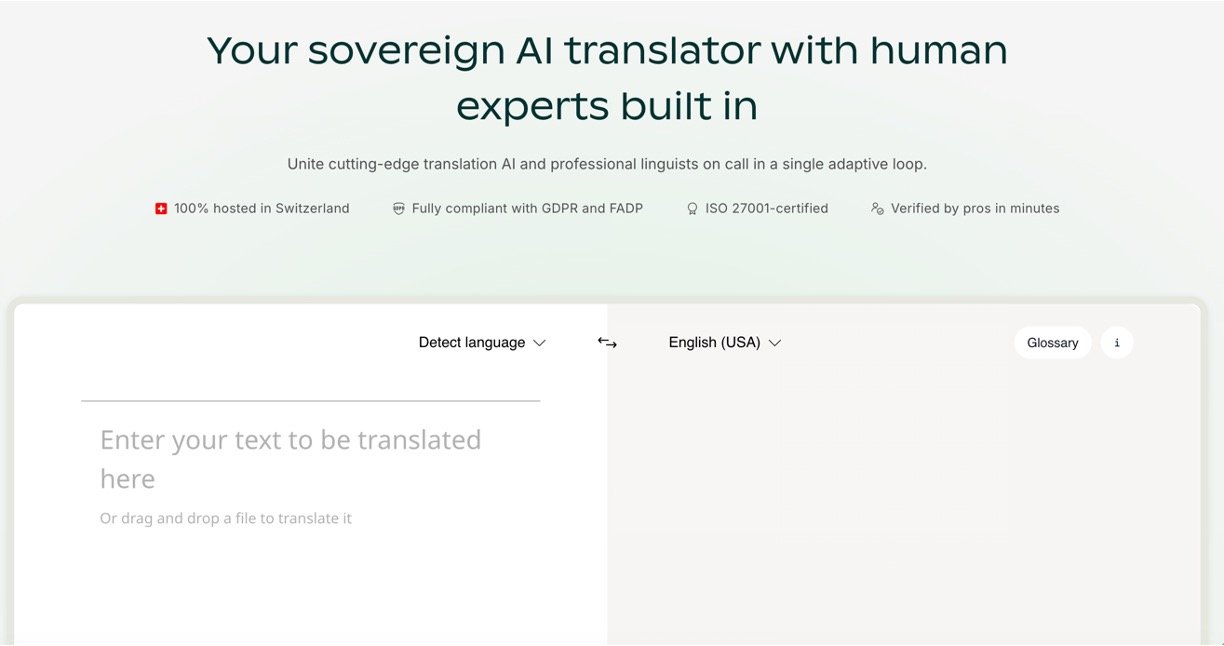 Your sovereign AI translator with human experts built in

Unite cutting-edge translation AI and professional linguists on call in a single adaptive loop.

100% hosted in Switzerland
Fully compliant with GDPR and FADP
ISO 27001-certified
Verified by pros in minutes

Detect language
English (USA)
Glossary
i

Enter your text to be translated here

Or drag and drop a file to translate it